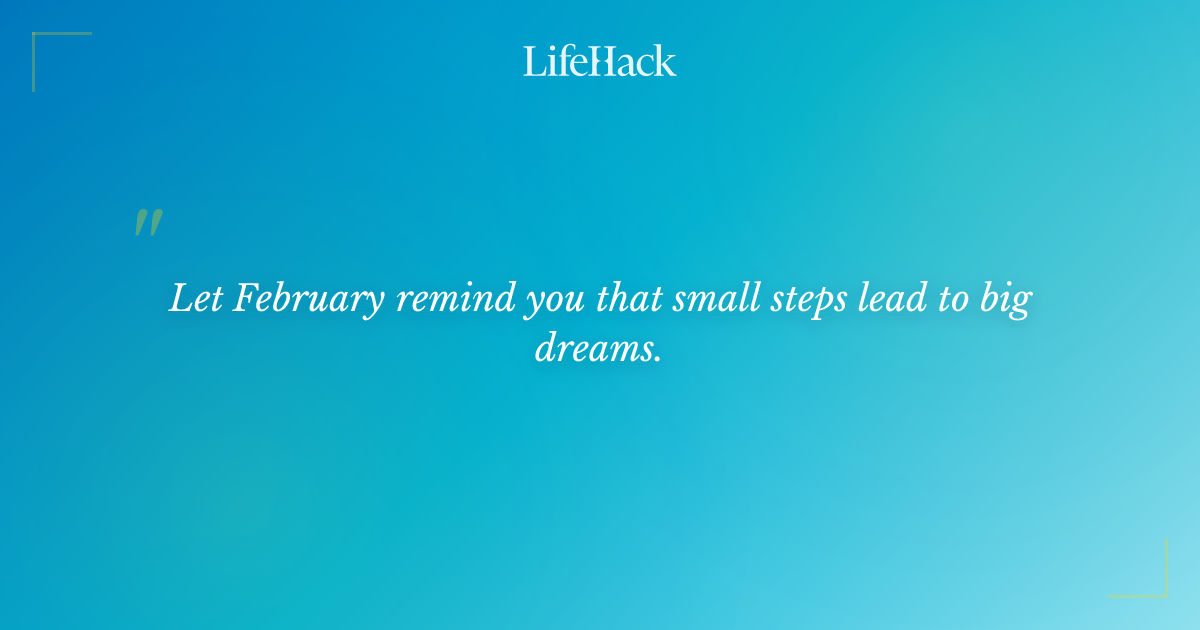 LifeHack

"

Let February remind you that small steps lead to big dreams.